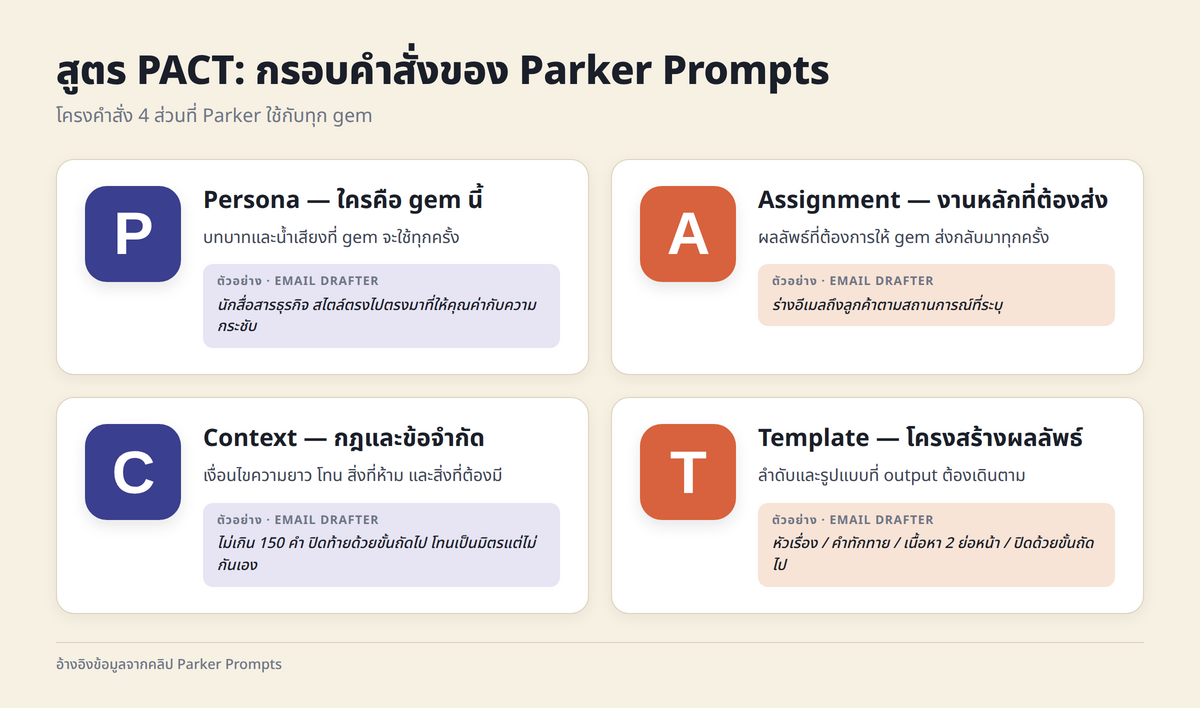 สูตร PACT: กรอบคำสั่งของ Parker Prompts

โครงคำสั่ง 4 ส่วนที่ Parker ใช้กับทุก gem

P

Persona — ใครคือ gem นี้

บทบาทและน้ำเสียงที่ gem จะใช้ทุกครั้ง

ตัวอย่าง · EMAIL DRAFTER

นักสื่อสารธุรกิจ สไตล์ตรงไปตรงมาที่ให้คุณค่ากับความกระชับ

A

Assignment — งานหลักที่ต้องส่ง

ผลลัพธ์ที่ต้องการให้ gem ส่งกลับมาทุกครั้ง

ตัวอย่าง · EMAIL DRAFTER

ร่างอีเมลถึงลูกค้าตามสถานการณ์ที่ระบุ

C

Context — กฎและข้อจำกัด

เงื่อนไขความยาว โทน สิ่งที่ห้าม และสิ่งที่ต้องมี

ตัวอย่าง · EMAIL DRAFTER

ไม่เกิน 150 คำ ปิดท้ายด้วยขั้นถัดไป โทนเป็นมิตรแต่ไม่กันเอง

T

Template — โครงสร้างผลลัพธ์

ลำดับและรูปแบบที่ output ต้องเดินตาม

ตัวอย่าง · EMAIL DRAFTER

หัวเรื่อง / คำทักทาย / เนื้อหา 2 ย่อหน้า / ปิดด้วยขั้นถัดไป

อ้างอิงข้อมูลจากคลิป Parker Prompts